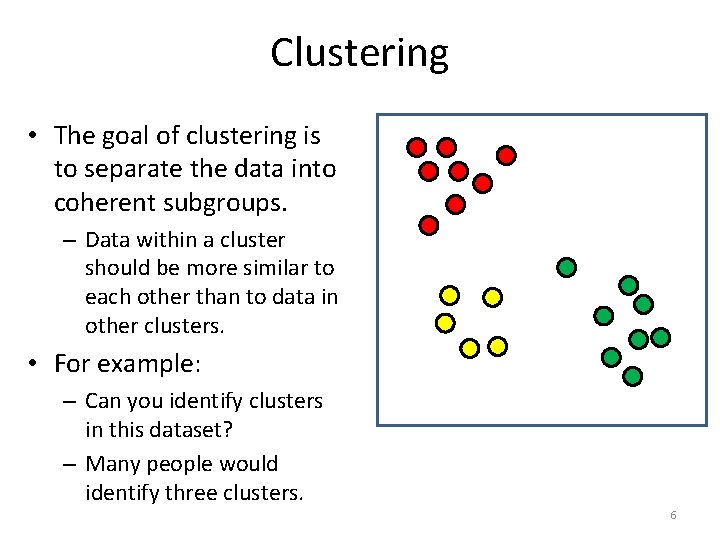 Clustering

• The goal of clustering is to separate the data into coherent subgroups.
– Data within a cluster should be more similar to each other than to data in other clusters.

• For example:
– Can you identify clusters in this dataset?
– Many people would identify three clusters.

6